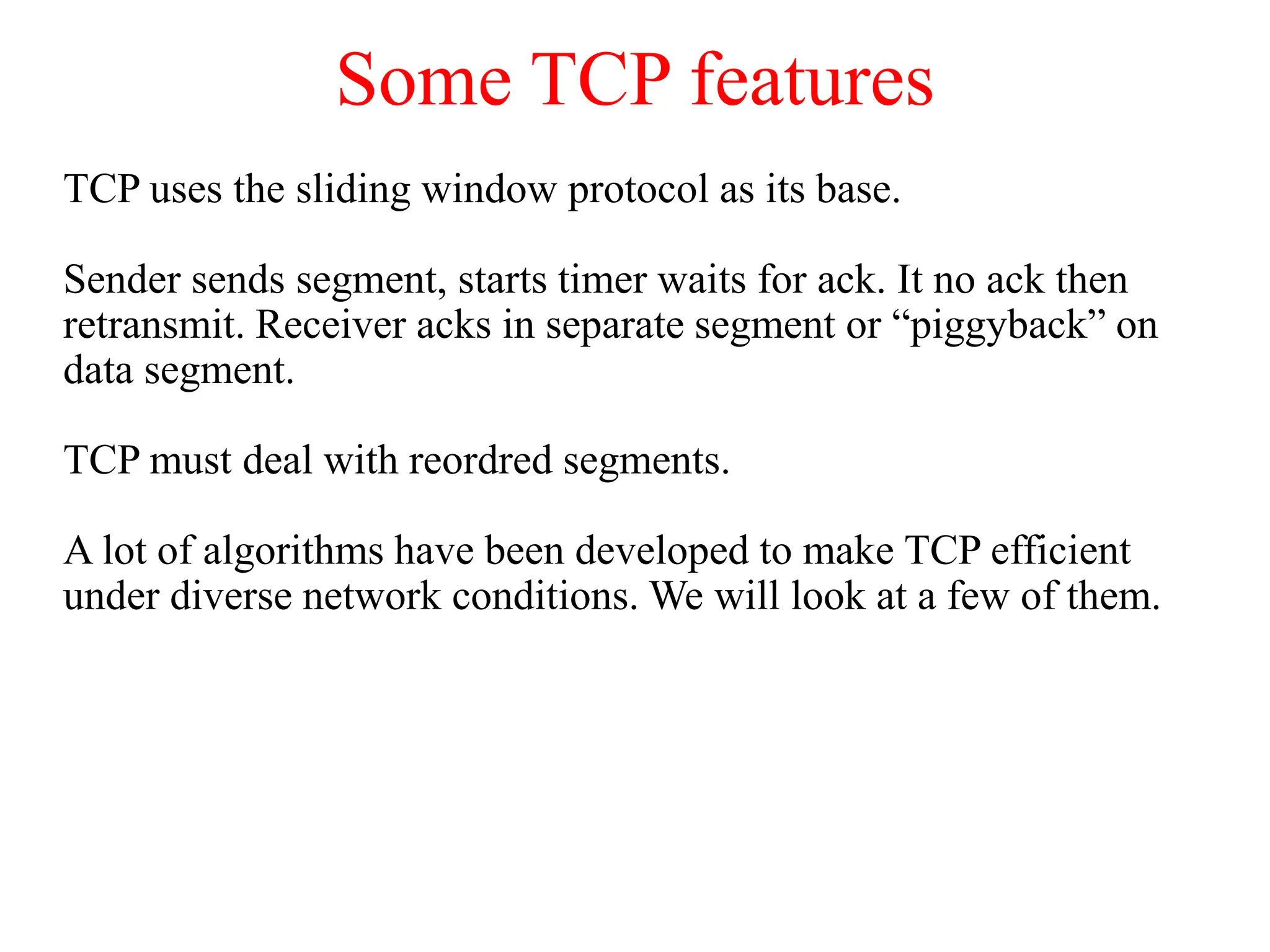 Some TCP features

TCP uses the sliding window protocol as its base.

Sender sends segment, starts timer waits for ack. It no ack then retransmit. Receiver acks in separate segment or “piggyback” on data segment.

TCP must deal with reordred segments.

A lot of algorithms have been developed to make TCP efficient under diverse network conditions. We will look at a few of them.